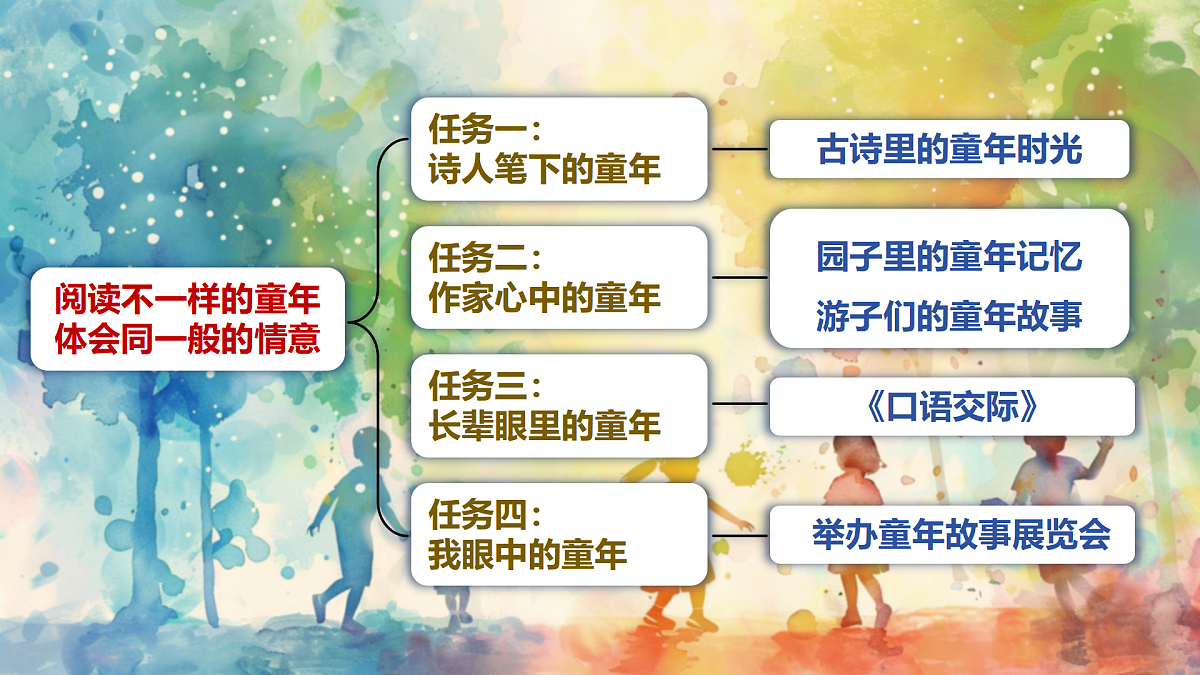 阅读不一样的童年
体会同一般的情意

任务一：
诗人笔下的童年

古诗里的童年时光

任务二：
作家心中的童年

园子里的童年记忆
游子们的童年故事

任务三：
长辈眼里的童年

《口语交际》

任务四：
我眼中的童年

举办童年故事展览会